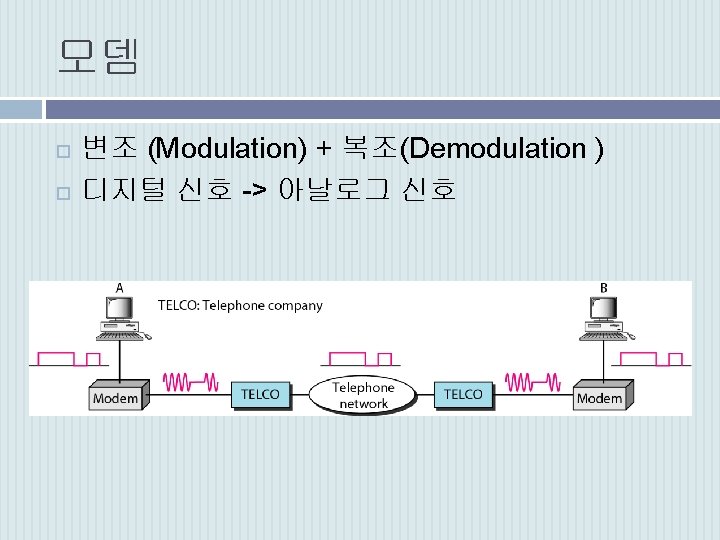 모뎀

변조 (Modulation) + 복조(Demodulation )

디지털 신호 -> 아날로그 신호

A

TELCO: Telephone company

B

Modem

TELCO

Telephone network

TELCO

Modem